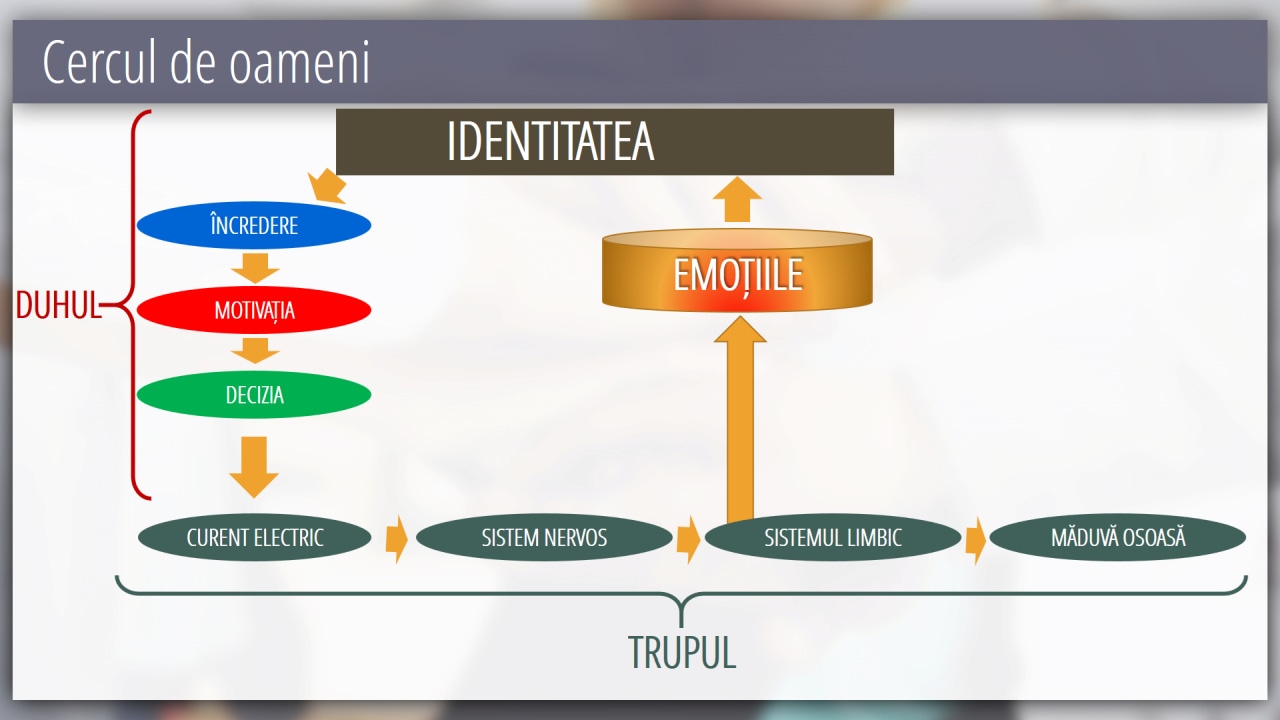 Cercul de oameni

IDENTITATEA

DUHUL

ÎNCREDERE

MOTIVAȚIA

DECIZIA

EMOȚIILE

CURENT ELECTRIC

SISTEM NERVOS

SISTEMUL LIMBIC

MĂDUVĂ OSOASĂ

TRUPUL